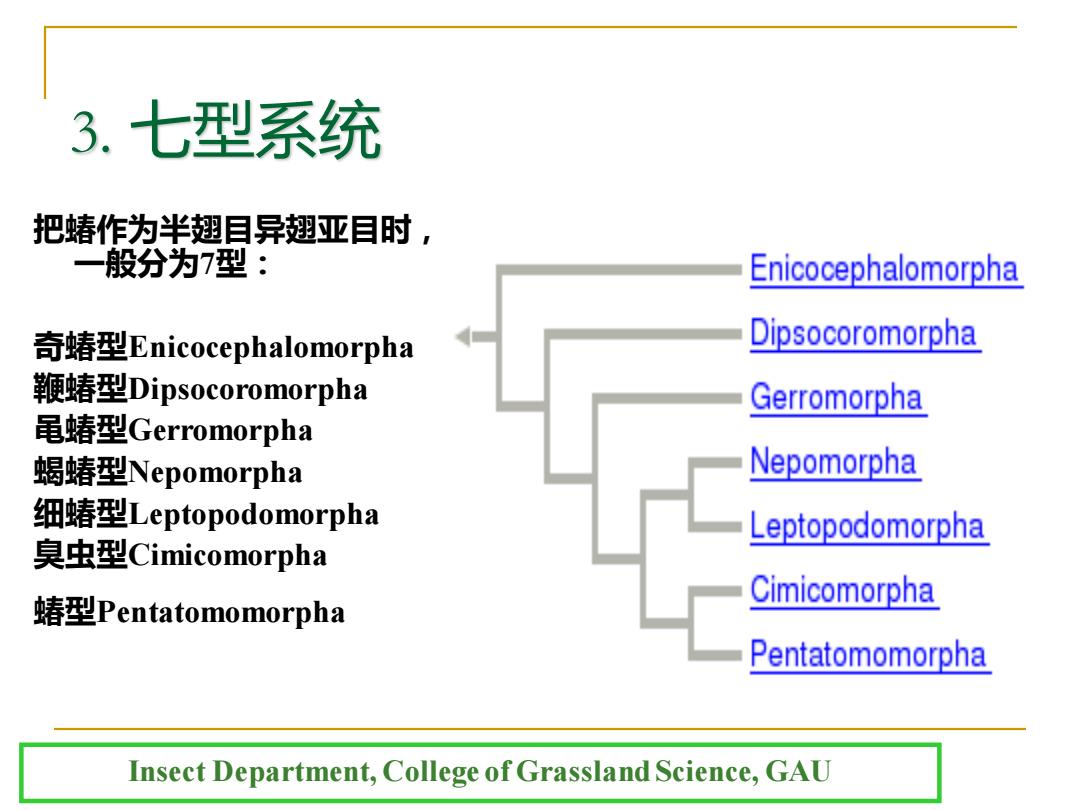 3. 七型系统

把蝽作为半翅目异翅亚目时，一般分为7型：

奇蝽型Enicocephalomorpha
鞭蝽型Dipsocoromorpha
黾蝽型Gerromorpha
蝎蝽型Nepomorpha
细蝽型Leptopodomorpha
臭虫型Cimicomorpha
蝽型Pentatomomorpha

Enicocephalomorpha
Dipsocoromorpha
Gerromorpha
Nepomorpha
Leptopodomorpha
Cimicomorpha
Pentatomomorpha

Insect Department, College of Grassland Science, GAU